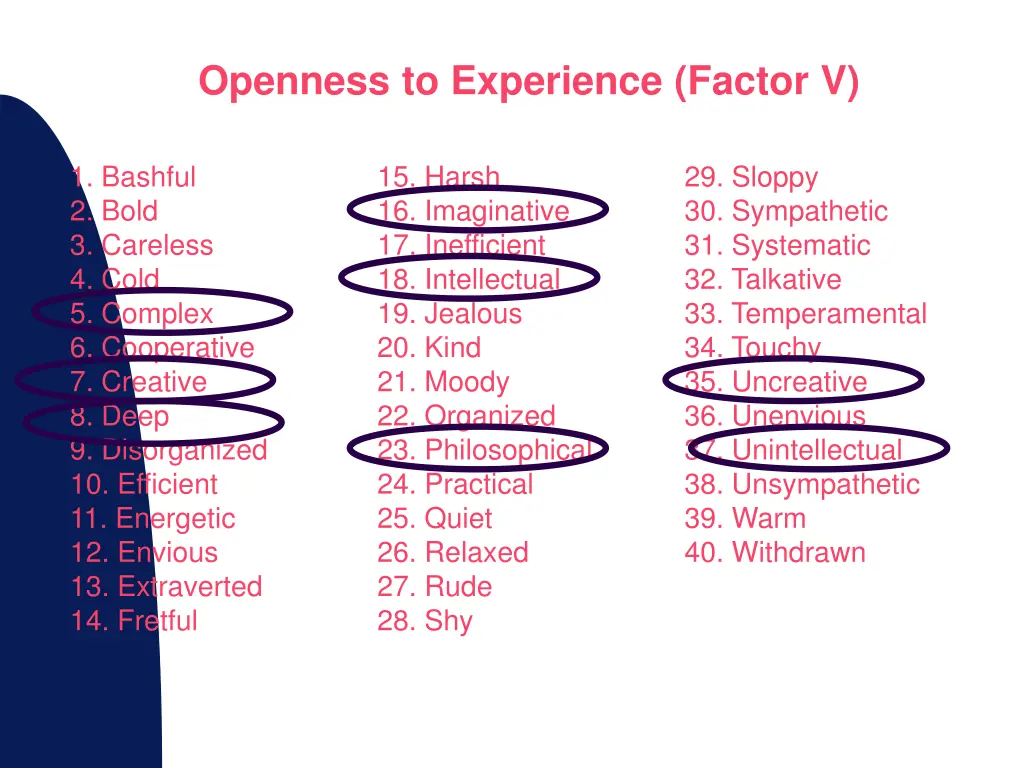 Openness to Experience (Factor V)

1. Bashful
2. Bold
3. Careless
4. Cold
5. Complex
6. Cooperative
7. Creative
8. Deep
9. Disorganized
10. Efficient
11. Energetic
12. Envious
13. Extraverted
14. Fretful

15. Harsh
16. Imaginative
17. Inefficient
18. Intellectual
19. Jealous
20. Kind
21. Moody
22. Organized
23. Philosophical
24. Practical
25. Quiet
26. Relaxed
27. Rude
28. Shy

29. Sloppy
30. Sympathetic
31. Systematic
32. Talkative
33. Temperamental
34. Touchy
35. Uncreative
36. Unenvious
37. Unintellectual
38. Unsympathetic
39. Warm
40. Withdrawn